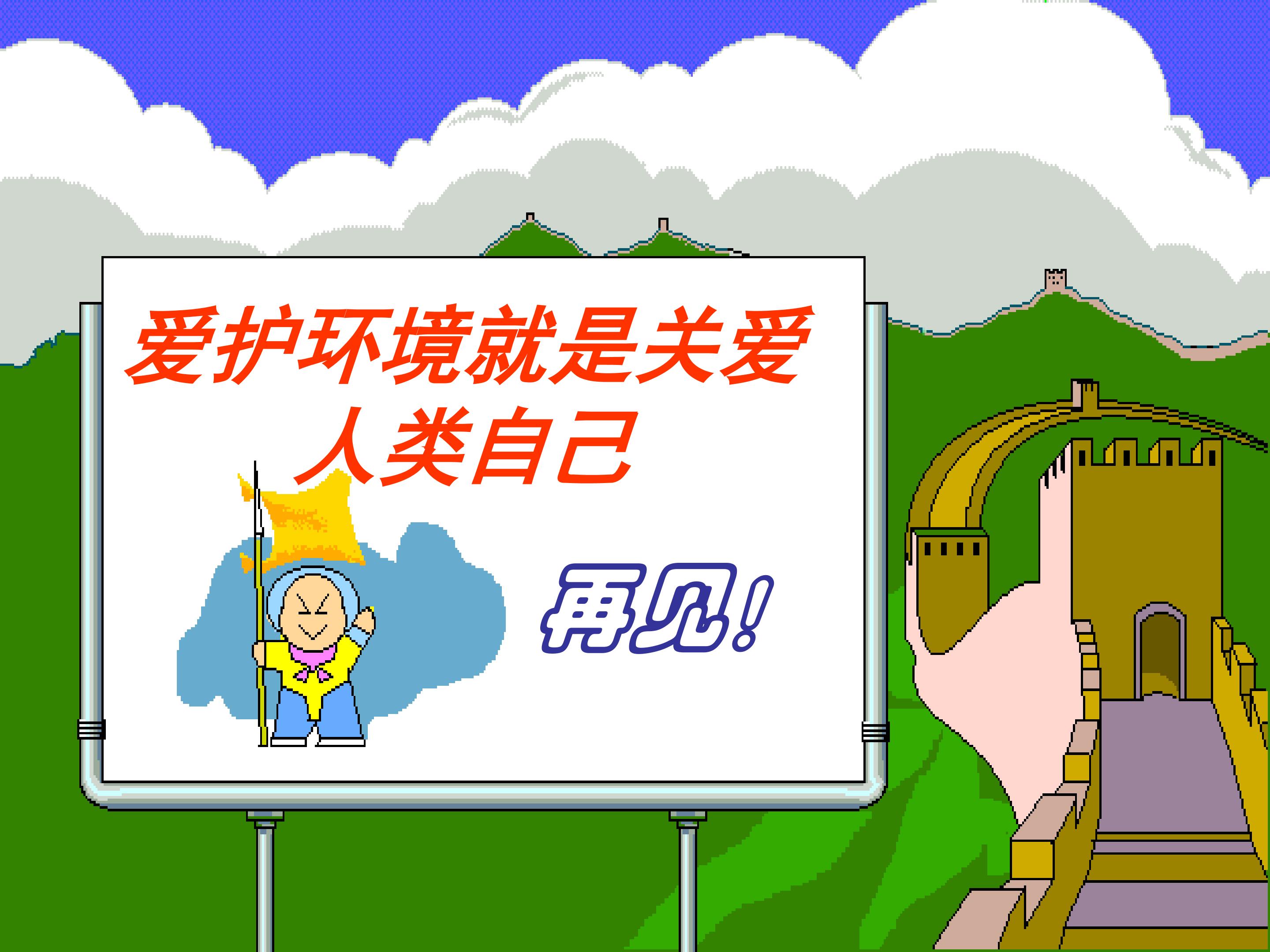 爱护环境就是关爱人类自己

再见!